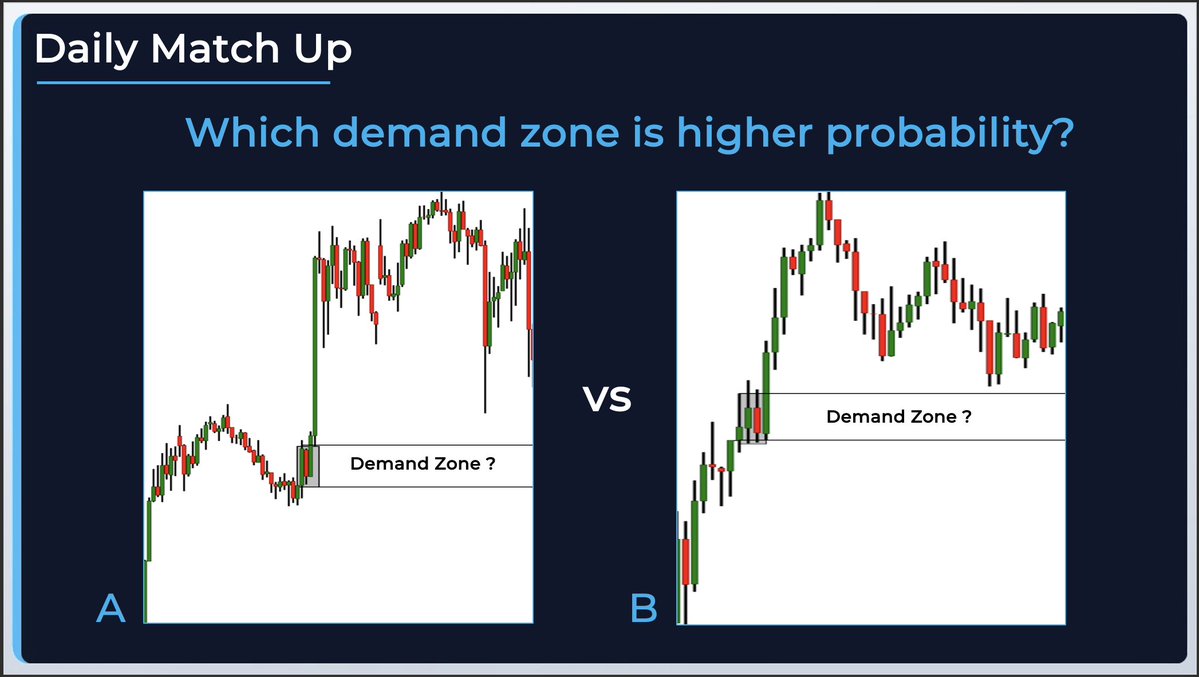 Daily Match Up

Which demand zone is higher probability?

Demand Zone ?

A

VS

Demand Zone ?

B